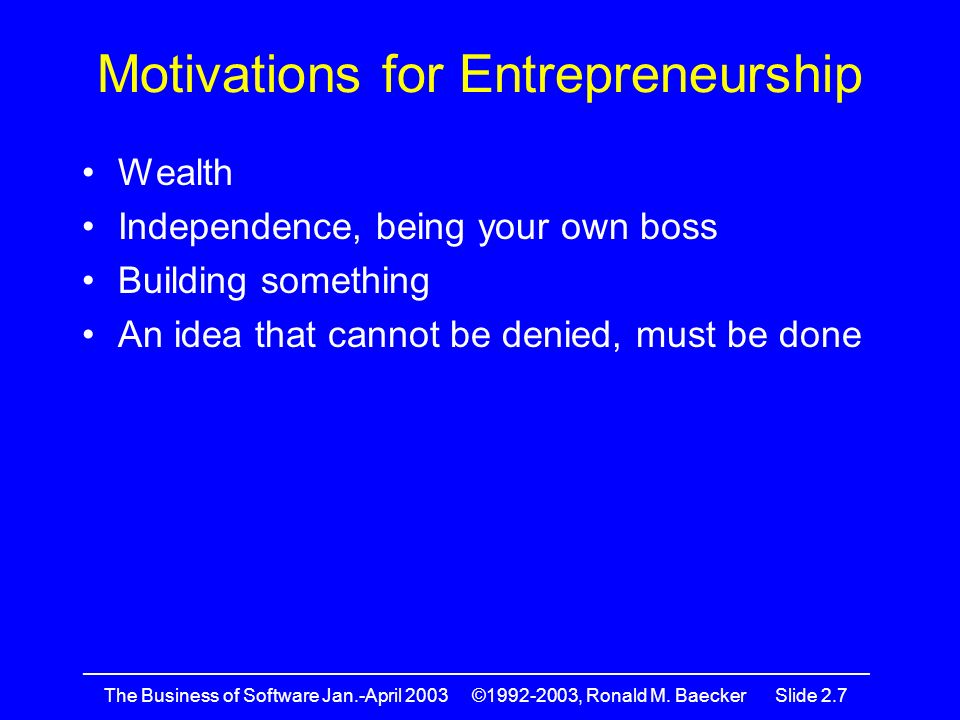 Motivations for Entrepreneurship

• Wealth
• Independence, being your own boss
• Building something
• An idea that cannot be denied, must be done

The Business of Software Jan.-April 2003 ©1992-2003, Ronald M. Baecker Slide 2.7